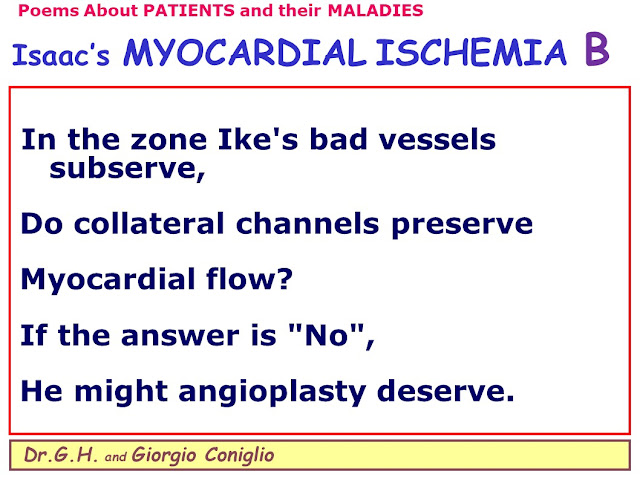 Poems About PATIENTS and their MALADIES

Isaac's MYOCARDIAL ISCHEMIA B

In the zone Ike's bad vessels subserve,

Do collateral channels preserve

Myocardial flow?

If the answer is "No",

He might angioplasty deserve.

Dr.G.H. and Giorgio Coniglio